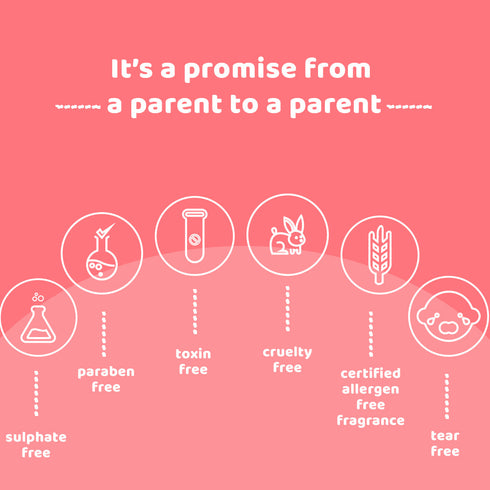 It's a promise from
a parent to a parent

sulphate free

paraben free

toxin free

cruelty free

certified allergen free fragrance

tear free